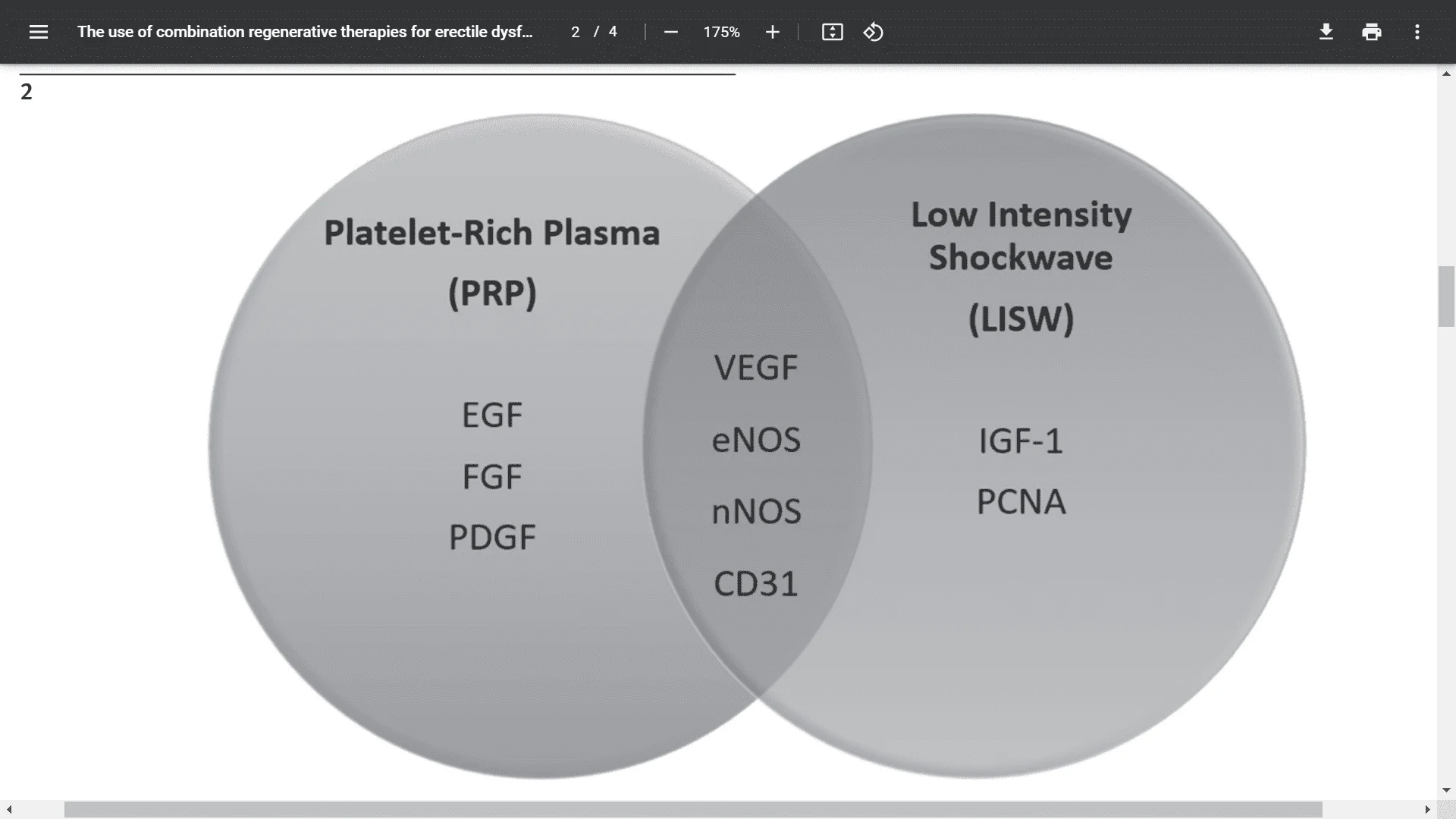 The use of combination regenerative therapies for erectile dysf...

2 / 4

175%

2

Platelet-Rich Plasma (PRP)

EGF

FGF

PDGF

VEGF

eNOS

nNOS

CD31

Low Intensity Shockwave (LISW)

IGF-1

PCNA